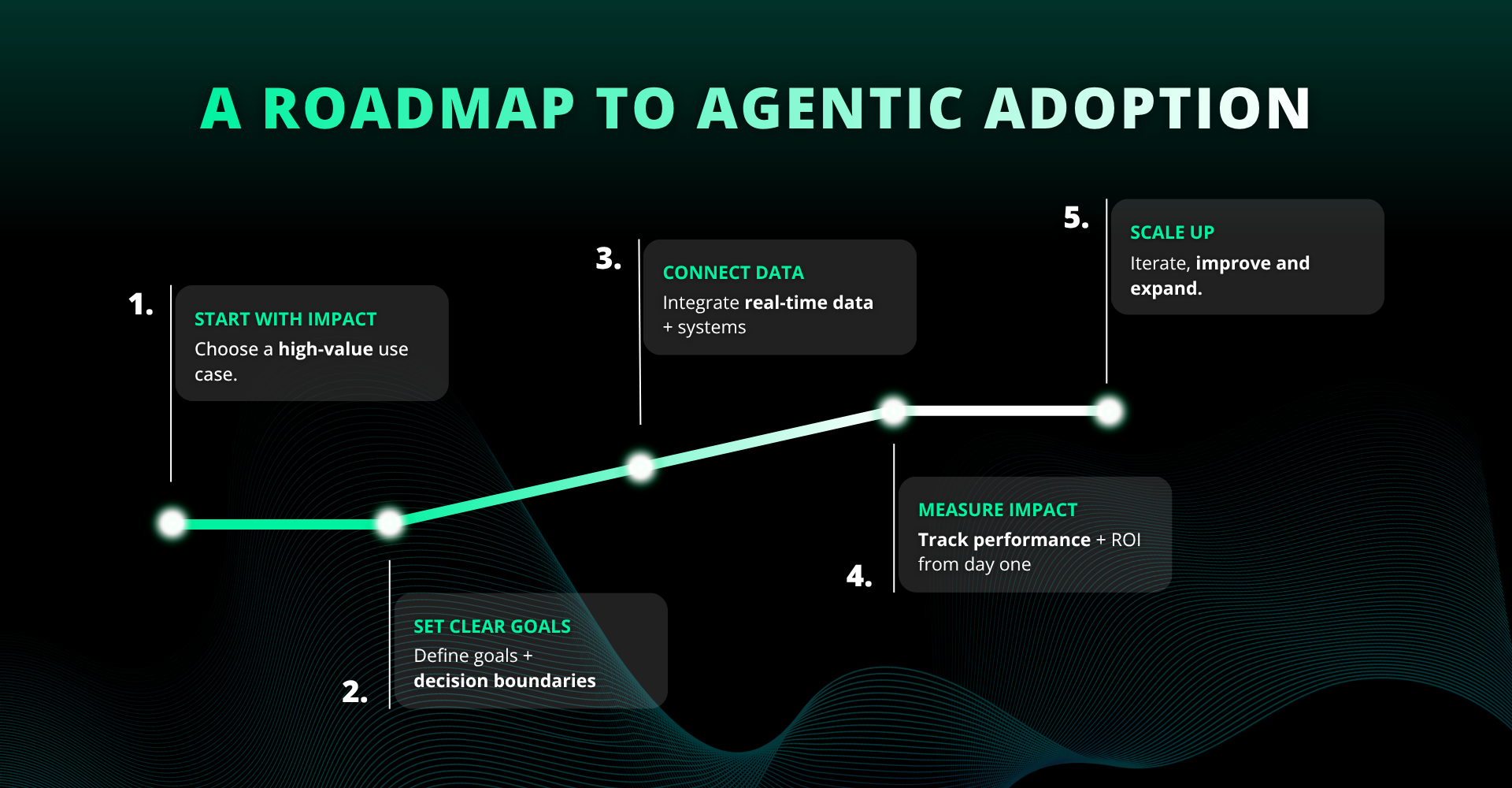 A ROADMAP TO AGENTIC ADOPTION

1.
START WITH IMPACT
Choose a high-value use case.

2.
SET CLEAR GOALS
Define goals + decision boundaries

3.
CONNECT DATA
Integrate real-time data + systems

4.
MEASURE IMPACT
Track performance + ROI from day one

5.
SCALE UP
Iterate, improve and expand.